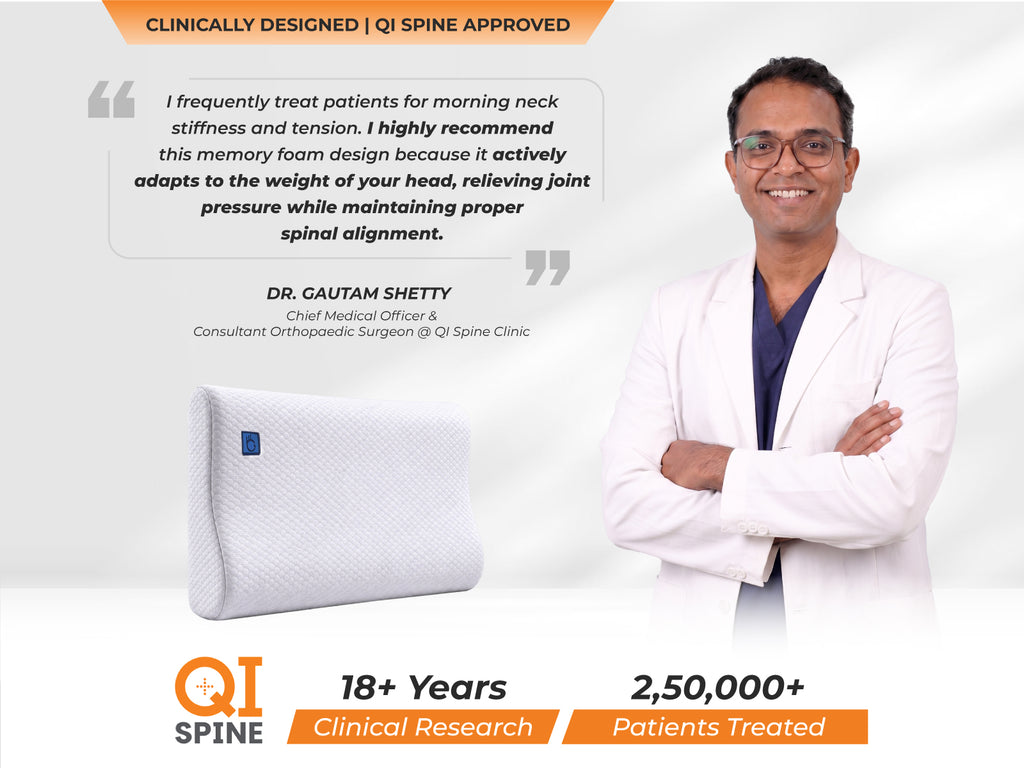 CLINICALLY DESIGNED | QI SPINE APPROVED

I frequently treat patients for morning neck stiffness and tension. I highly recommend this memory foam design because it actively adapts to the weight of your head, relieving joint pressure while maintaining proper spinal alignment.

DR. GAUTAM SHETTY
Chief Medical Officer &
Consultant Orthopaedic Surgeon @ QI Spine Clinic

QI SPINE

18+ Years
Clinical Research

2,50,000+
Patients Treated